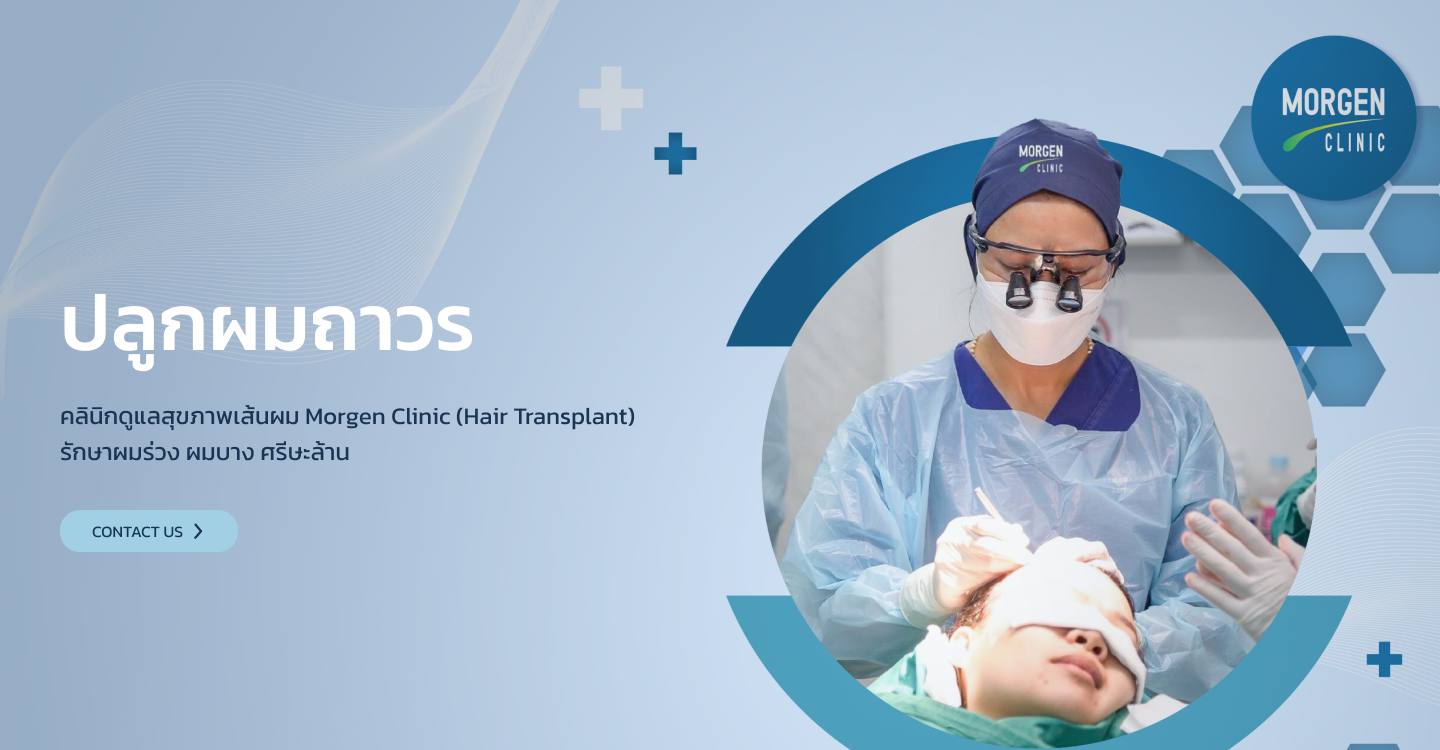 MORGEN CLINIC

MORGEN CLINIC

ปลูกผมถาวร

คลินิกดูแลสุขภาพเส้นผม Morgen Clinic (Hair Transplant) รักษาผมร่วง ผมบาง ศรีษะล้าน

CONTACT US